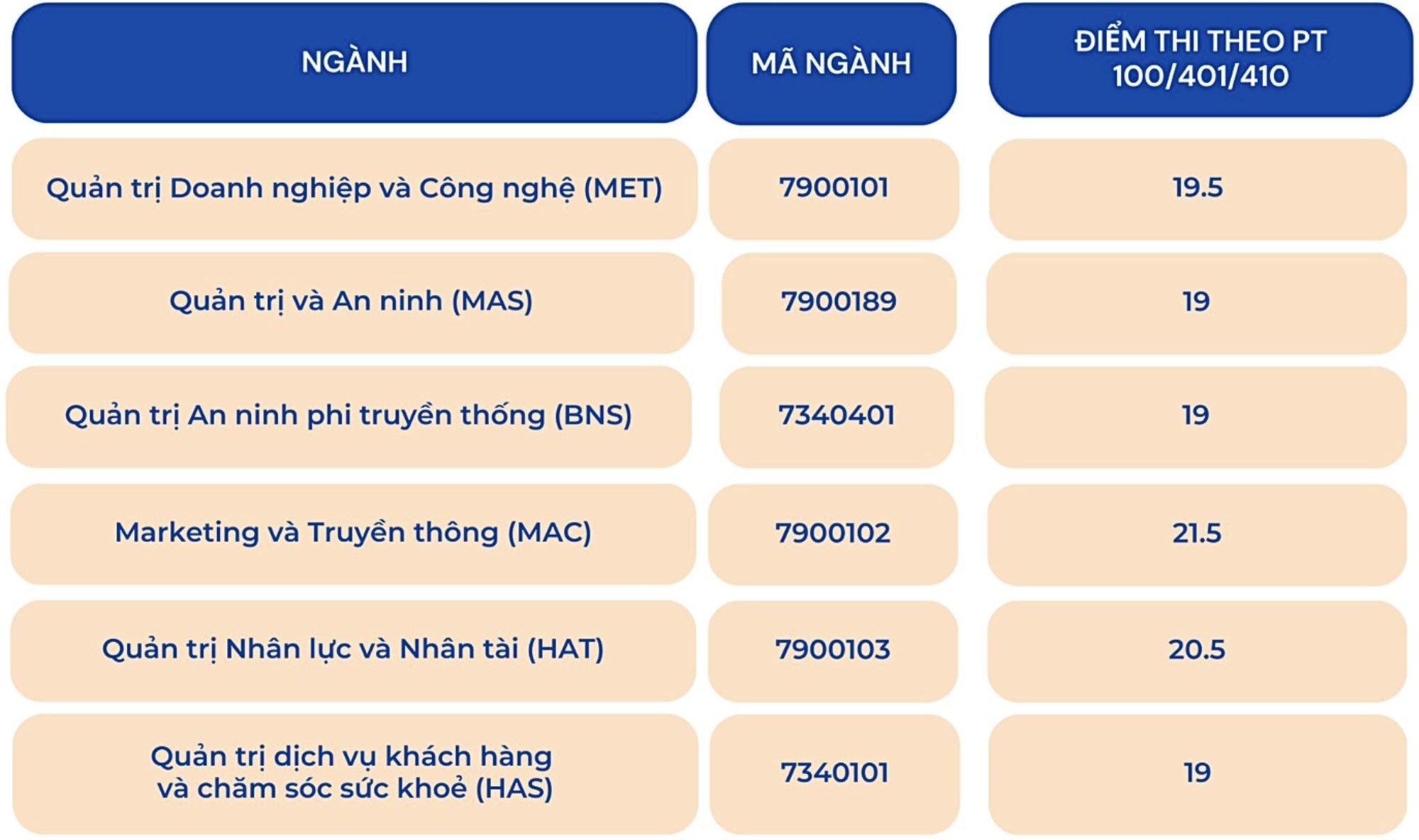 | NGÀNH | MÃ NGÀNH | ĐIỂM THI THEO PT 100/401/410 |
|---|---|---|
| Quản trị Doanh nghiệp và Công nghệ (MET) | 7900101 | 19.5 |
| Quản trị và An ninh (MAS) | 7900189 | 19 |
| Quản trị An ninh phi truyền thống (BNS) | 7340401 | 19 |
| Marketing và Truyền thông (MAC) | 7900102 | 21.5 |
| Quản trị Nhân lực và Nhân tài (HAT) | 7900103 | 20.5 |
| Quản trị dịch vụ khách hàng và chăm sóc sức khoẻ (HAS) | 7340101 | 19 |